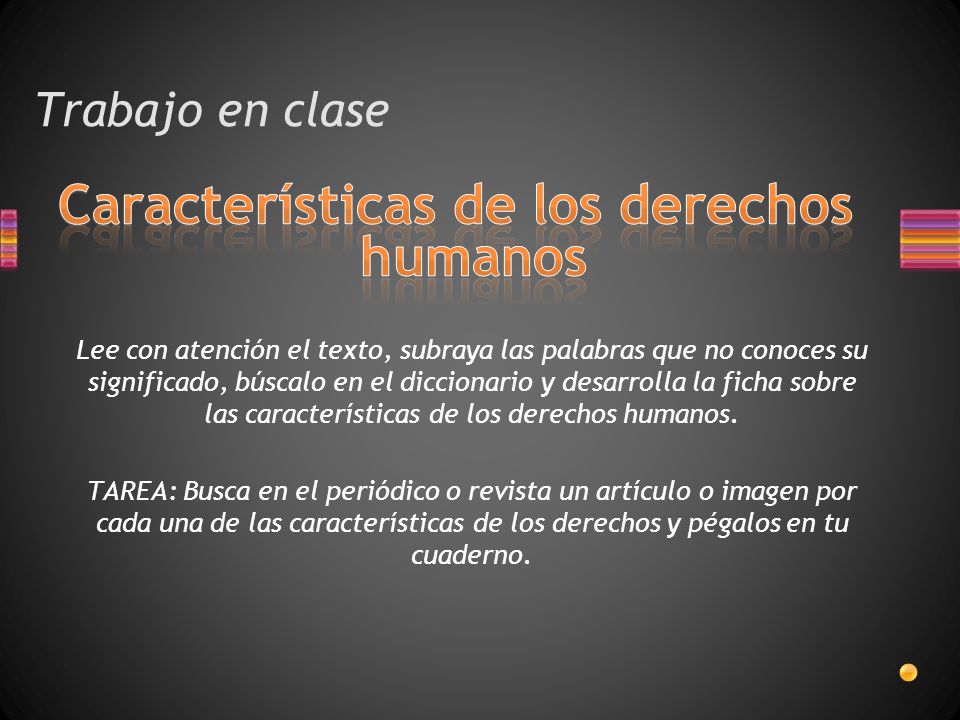 Trabajo en clase

Características de los derechos humanos

Lee con atención el texto, subraya las palabras que no conoces su significado, búscalo en el diccionario y desarrolla la ficha sobre las características de los derechos humanos.

TAREA: Busca en el periódico o revista un artículo o imagen por cada una de las características de los derechos y pégalos en tu cuaderno.